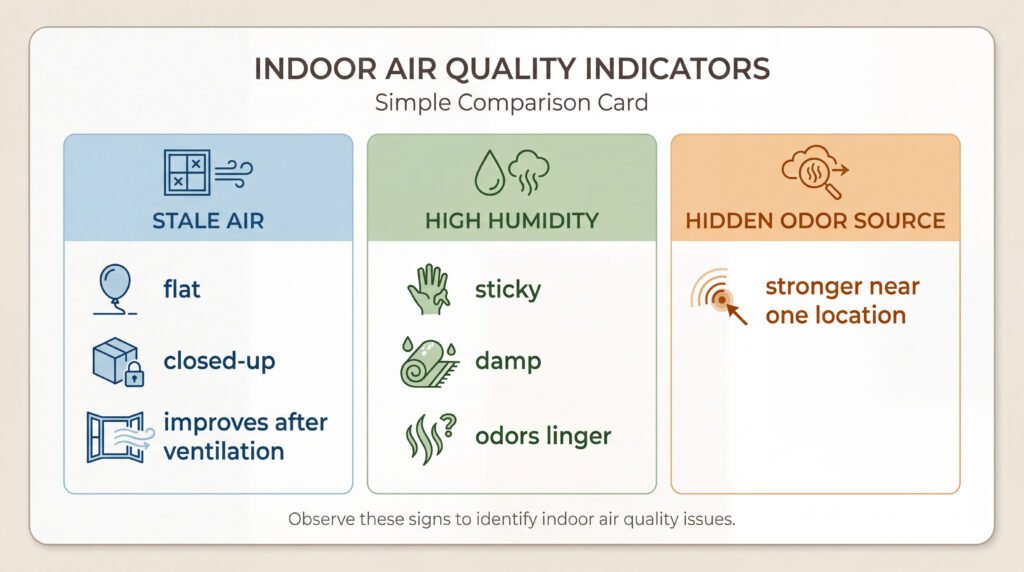 INDOOR AIR QUALITY INDICATORS
Simple Comparison Card

STALE AIR

flat

closed-up

improves after ventilation

HIGH HUMIDITY

sticky

damp

odors linger

HIDDEN ODOR SOURCE

stronger near one location

Observe these signs to identify indoor air quality issues.